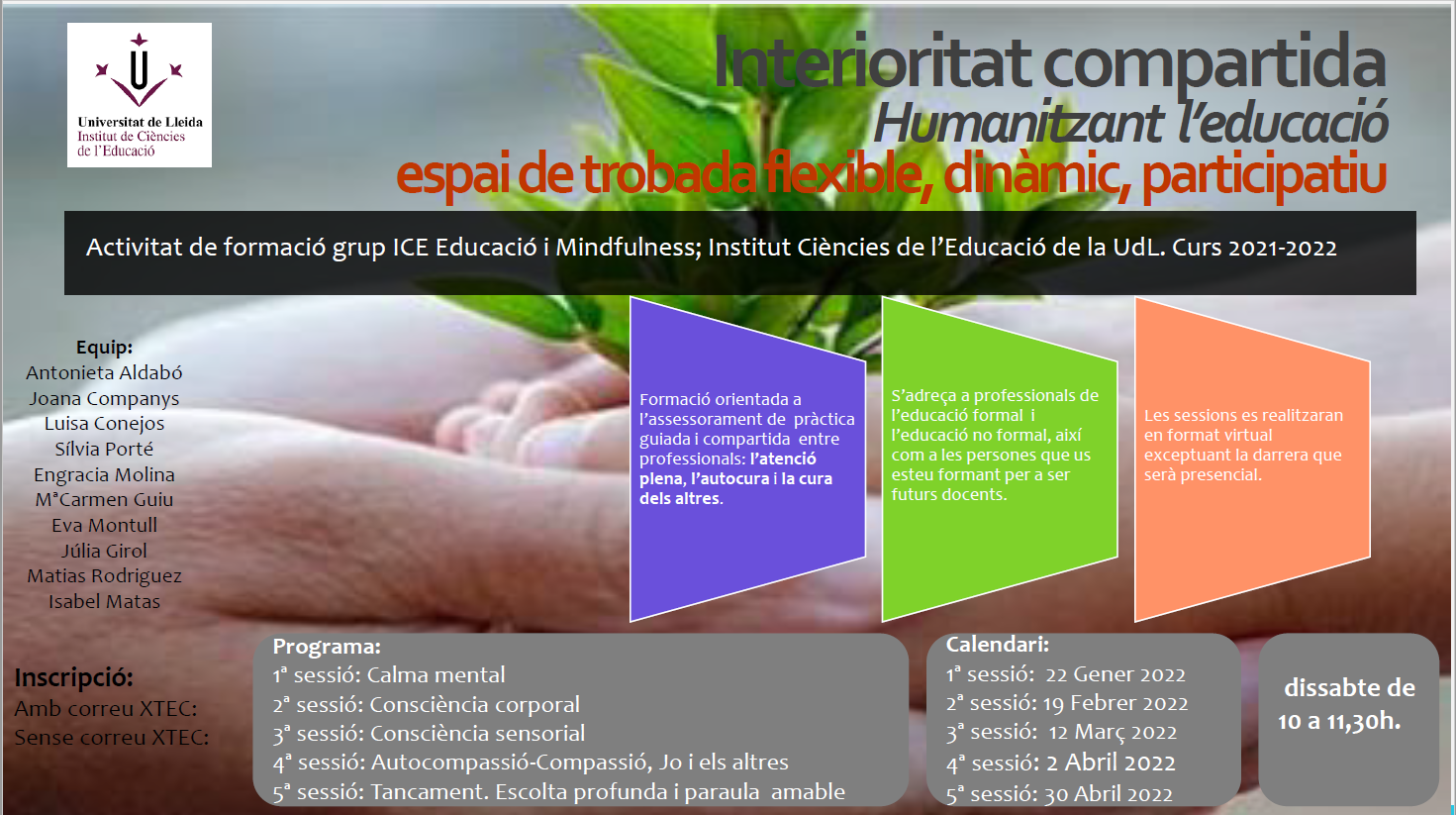 Universitat de Lleida
Institut de Ciències de l'Educació

Interioritat compartida
Humanitzant l'educació
espai de trobada flexible, dinàmic, participatiu

Activitat de formació grup ICE Educació i Mindfulness; Institut Ciències de l'Educació de la UdL. Curs 2021-2022

Equip:
Antonieta Aldabó
Joana Companys
Luisa Conejos
Sílvia Porté
Engracia Molina
MªCarmen Guiu
Eva Montull
Júlia Girol
Matias Rodriguez
Isabel Matas

Formació orientada a l'assessorament de pràctica guiada i compartida entre professionals: l'atenció plena, l'autocura i la cura dels altres.

S'adreça a professionals de l'educació formal i l'educació no formal, així com a les persones que us esteu formant per a ser futurs docents.

Les sessions es realitzaran en format virtual exceptuant la darrera que serà presencial.

Inscripció:
Amb correu XTEC:
Sense correu XTEC:

Programa:
1ª sessió: Calma mental
2ª sessió: Consciència corporal
3ª sessió: Consciència sensorial
4ª sessió: Autocompassió-Compassió, Jo i els altres
5ª sessió: Tancament. Escolta profunda i paraula amable

Calendari:
1ª sessió: 22 Gener 2022
2ª sessió: 19 Febrer 2022
3ª sessió: 12 Març 2022
4ª sessió: 2 Abril 2022
5ª sessió: 30 Abril 2022

dissabte de 10 a 11,30h.